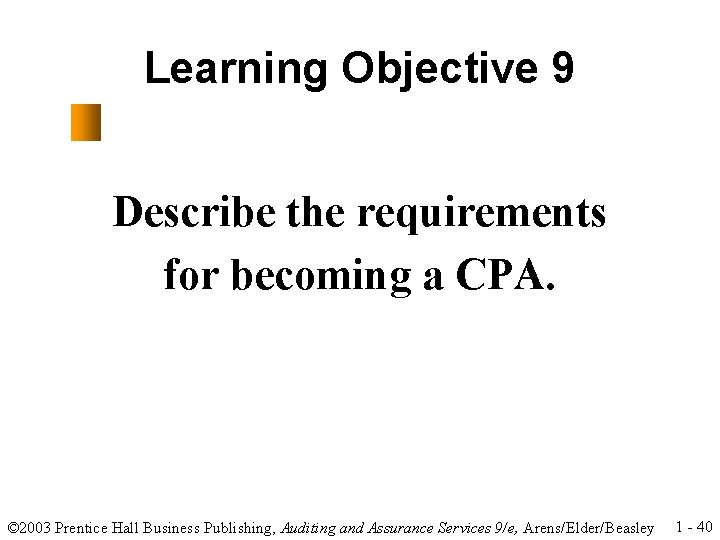 Learning Objective 9

Describe the requirements for becoming a CPA.

©2003 Prentice Hall Business Publishing, Auditing and Assurance Services 9/e, Arens/Elder/Beasley 1 - 40